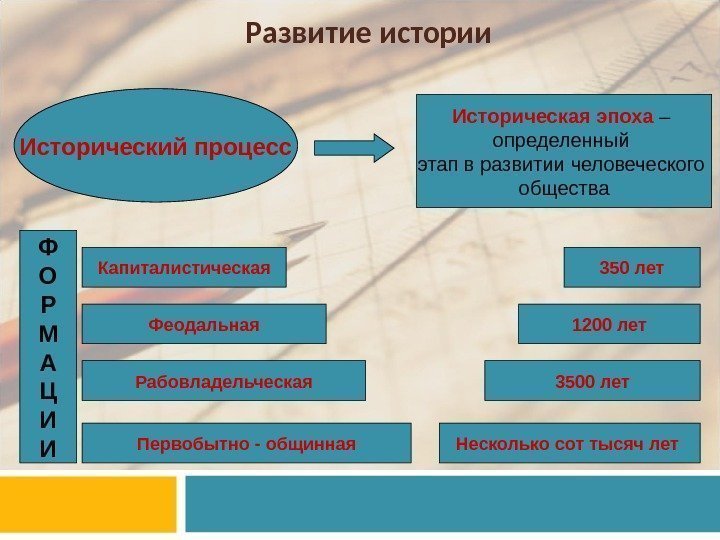 Развитие истории

Исторический процесс

Историческая эпоха – определенный этап в развитии человеческого общества

ФОРМАЦИИ

Капиталистическая

Феодальная

Рабовладельческая

Первобытно - общинная

350 лет

1200 лет

3500 лет

Несколько сот тысяч лет